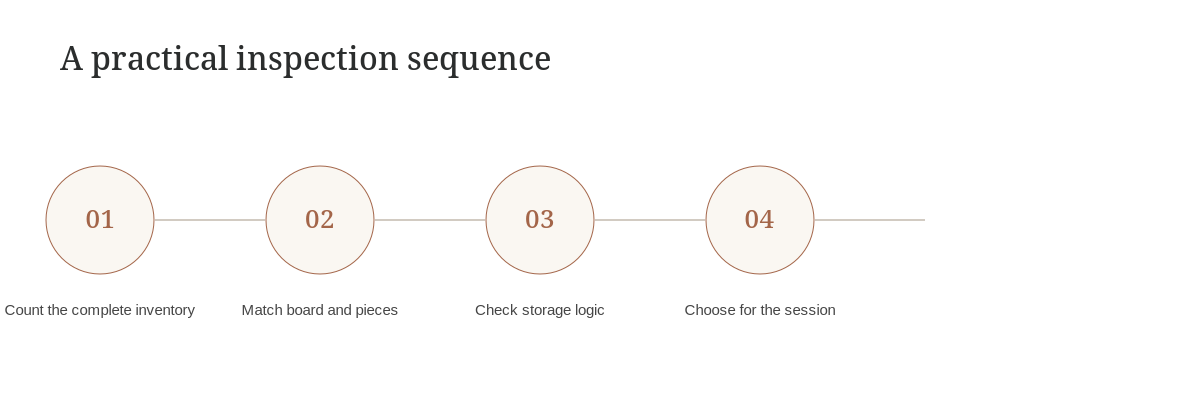 A practical inspection sequence

01

Count the complete inventory

02

Match board and pieces

03

Check storage logic

04

Choose for the session